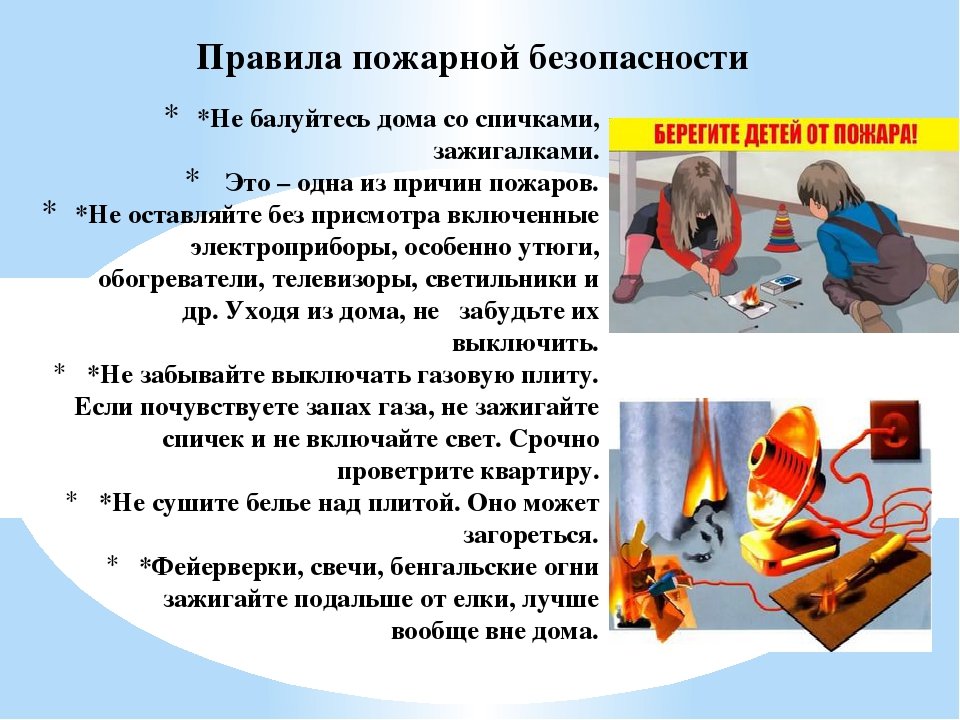 Правила пожарной безопасности

* *Не балуйтесь дома со спичками, зажигалками.

* Это – одна из причин пожаров.

* *Не оставляйте без присмотра включенные электроприборы, особенно утюги, обогреватели, телевизоры, светильники и др. Уходя из дома, не забудьте их выключить.

* *Не забывайте выключать газовую плиту. Если почувствуете запах газа, не зажигайте спичек и не включайте свет. Срочно проветрите квартиру.

* *Не сушите белье над плитой. Оно может загореться.

* *Фейерверки, свечи, бенгальские огни зажигайте подальше от елки, лучше вообще вне дома.

БЕРЕГИТЕ ДЕТЕЙ ОТ ПОЖАРА!